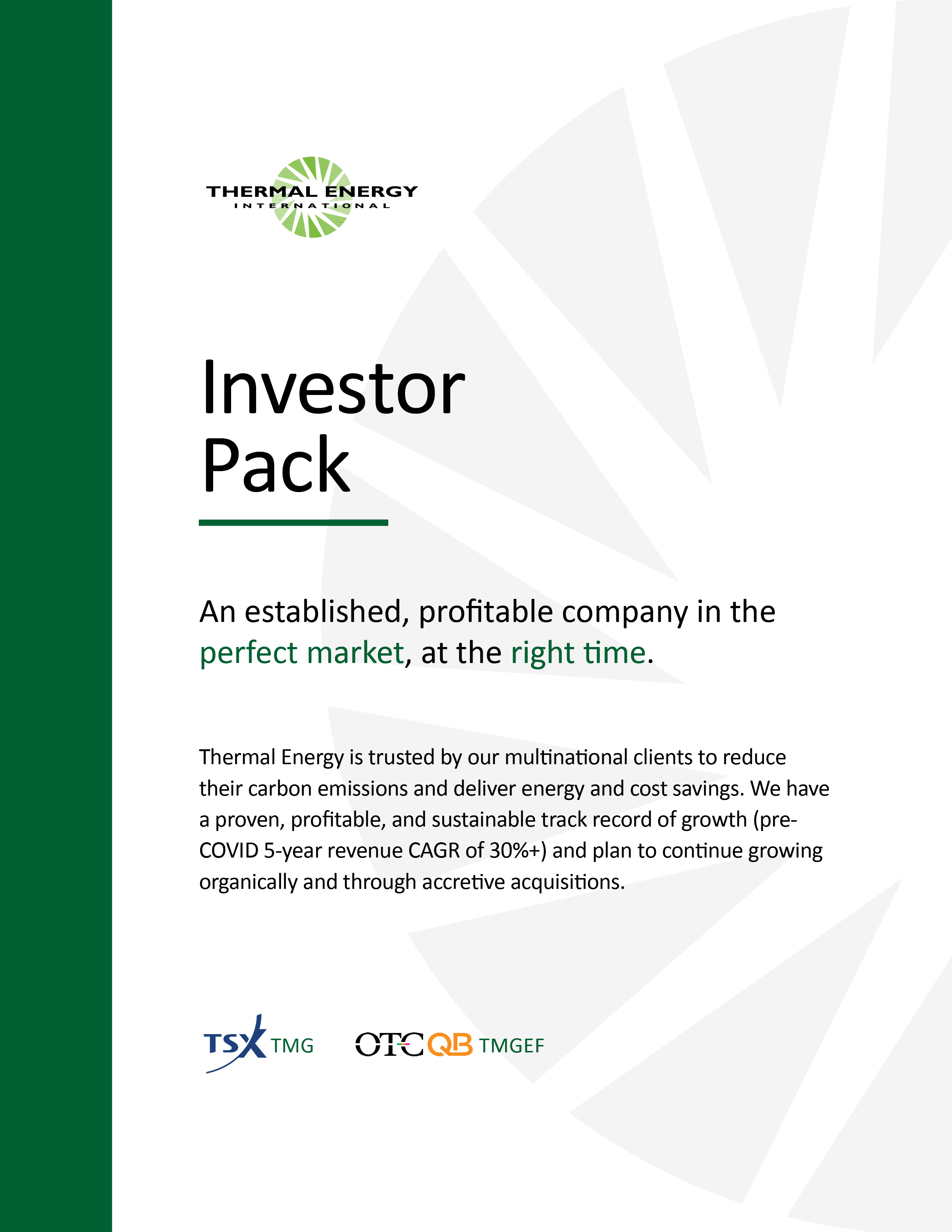 THERMAL ENERGY
INTERNATIONAL

Investor Pack

An established, profitable company in the perfect market, at the right time.

Thermal Energy is trusted by our multinational clients to reduce their carbon emissions and deliver energy and cost savings. We have a proven, profitable, and sustainable track record of growth (pre-COVID 5-year revenue CAGR of 30%+) and plan to continue growing organically and through accretive acquisitions.

TSX TMG OTCQB TMGEF